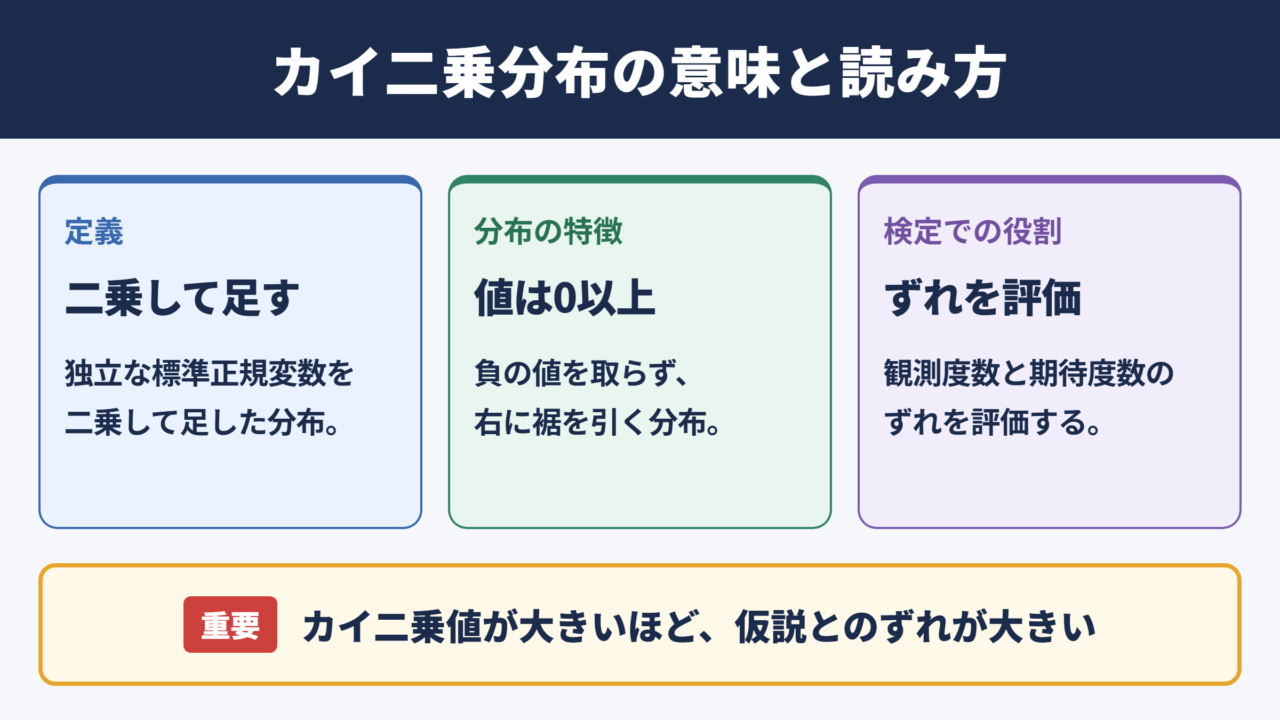 カイ二乗分布の意味と読み方

定義

二乗して足す

独立な標準正規変数を二乗して足した分布。

分布の特徴

値は0以上

負の値を取らず、右に裾を引く分布。

検定での役割

ずれを評価

観測度数と期待度数のずれを評価する。

重要 カイ二乗値が大きいほど、仮説とのずれが大きい